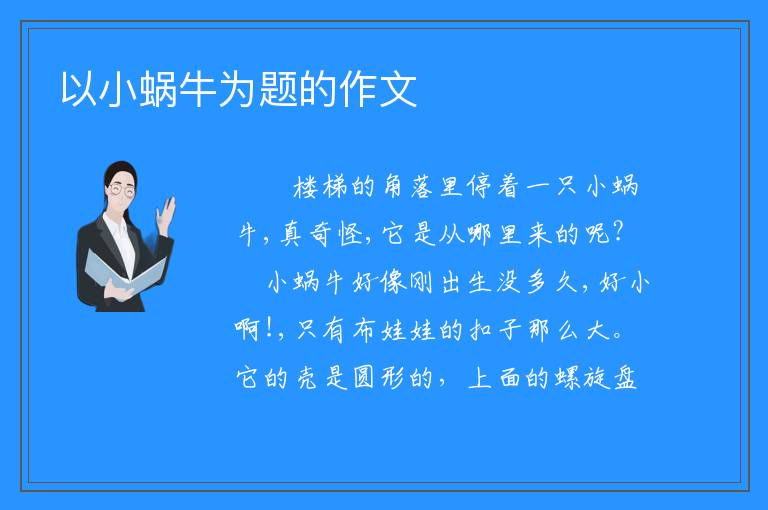 以小蜗牛为题的作文

楼梯的角落里停着一只小蜗牛，真奇怪，它是从哪里来的呢？

小蜗牛好像刚出生没多久，好小啊!，只有布娃娃的扣子那么大。它的壳是圆形的，上面的螺旋盘